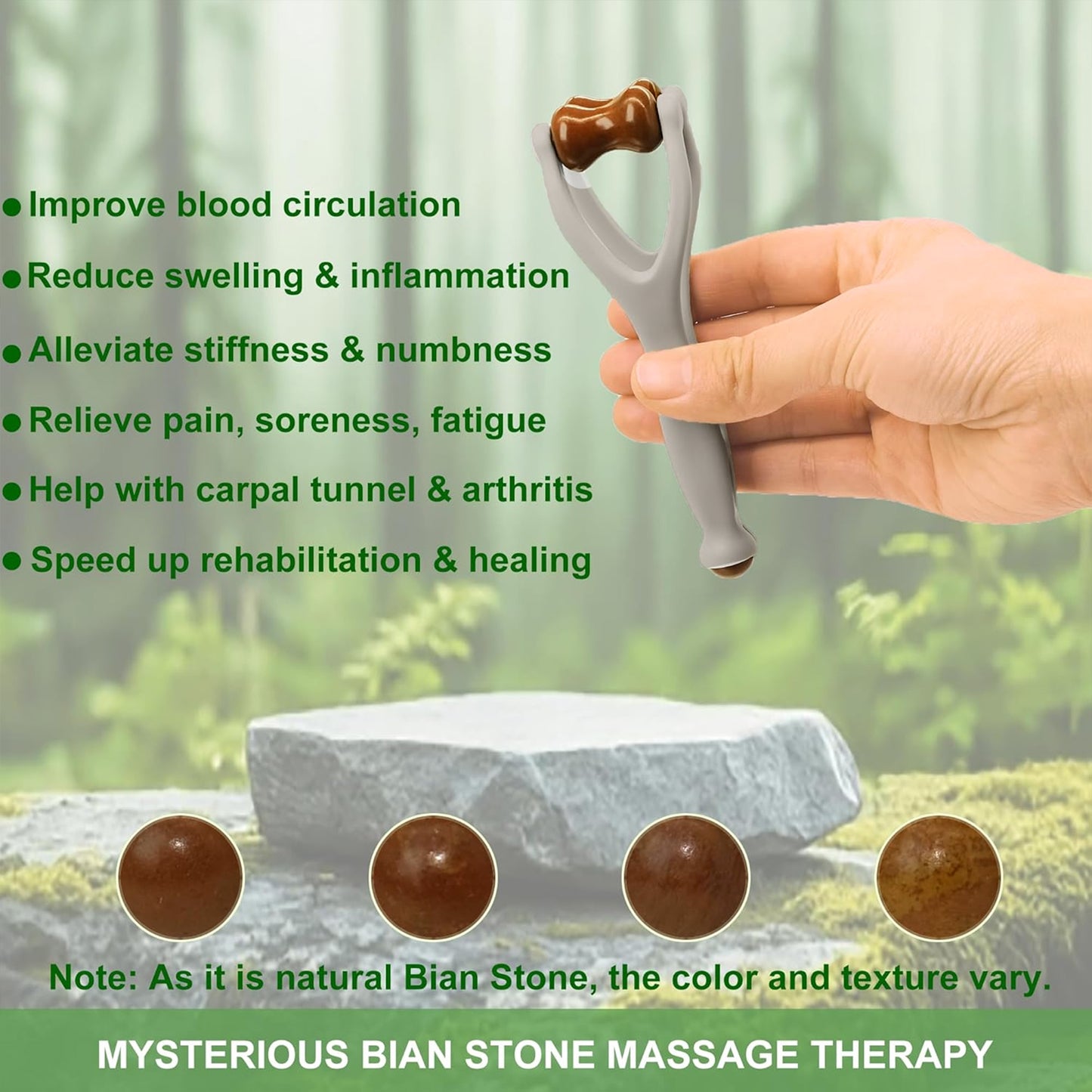 ● Improve blood circulation

● Reduce swelling & inflammation

● Alleviate stiffness & numbness

● Relieve pain, soreness, fatigue

● Help with carpal tunnel & arthritis

● Speed up rehabilitation & healing

Note: As it is natural Bian Stone, the color and texture vary.

MYSTERIOUS BIAN STONE MASSAGE THERAPY